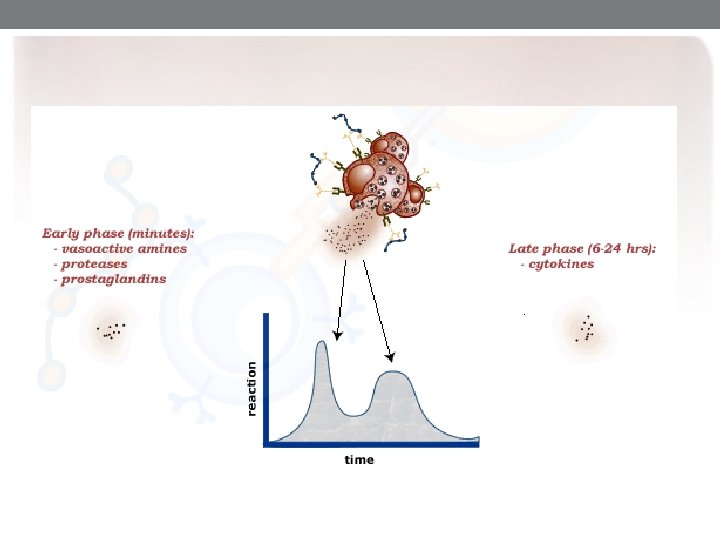 Early phase (minutes):
- vasoactive amines
- proteases
- prostaglandins

Late phase (6-24 hrs):
- cytokines

reaction

time